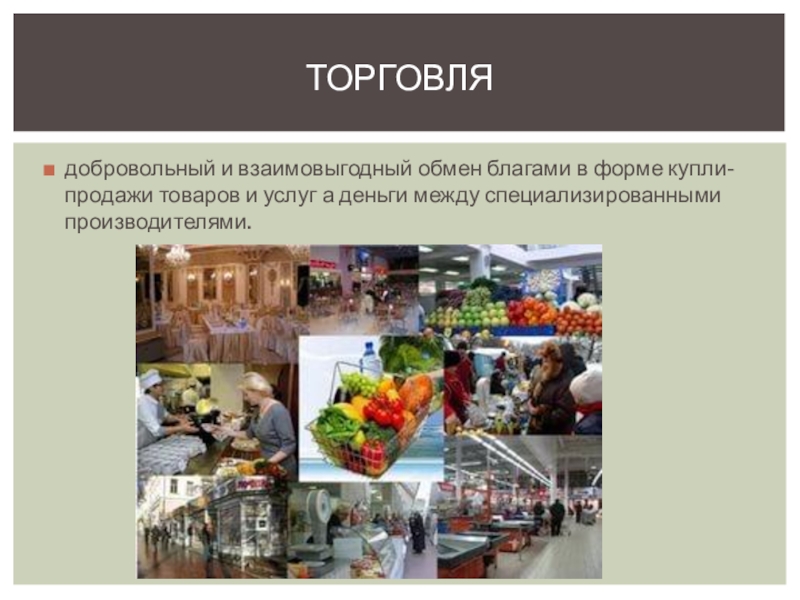 ТОРГОВЛЯ

добровольный и взаимовыгодный обмен благами в форме купли-продажи товаров и услуг а деньги между специализированными производителями.